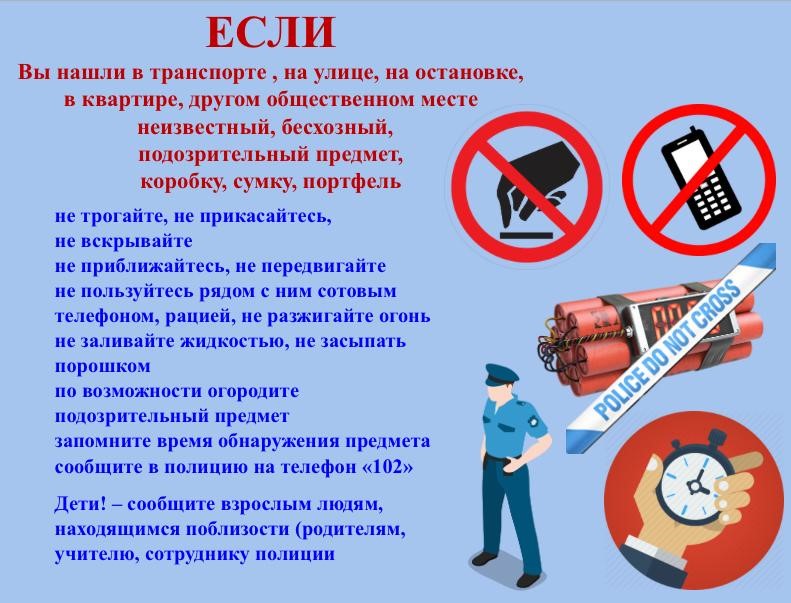 ЕСЛИ

Вы нашли в транспорте , на улице, на остановке, в квартире, другом общественном месте неизвестный, бесхозный, подозрительный предмет, коробку, сумку, портфель

не трогайте, не прикасайтесь,
не вскрывайте
не приближайтесь, не передвигайте
не пользуйтесь рядом с ним сотовым телефоном, рацией, не разжигайте огонь
не заливайте жидкостью, не засыпать порошком
по возможности огородите подозрительный предмет
запомните время обнаружения предмета
сообщите в полицию на телефон «102»

Дети! – сообщите взрослым людям, находящимся поблизости (родителям, учителю, сотруднику полиции

POLICE DO NOT CROSS